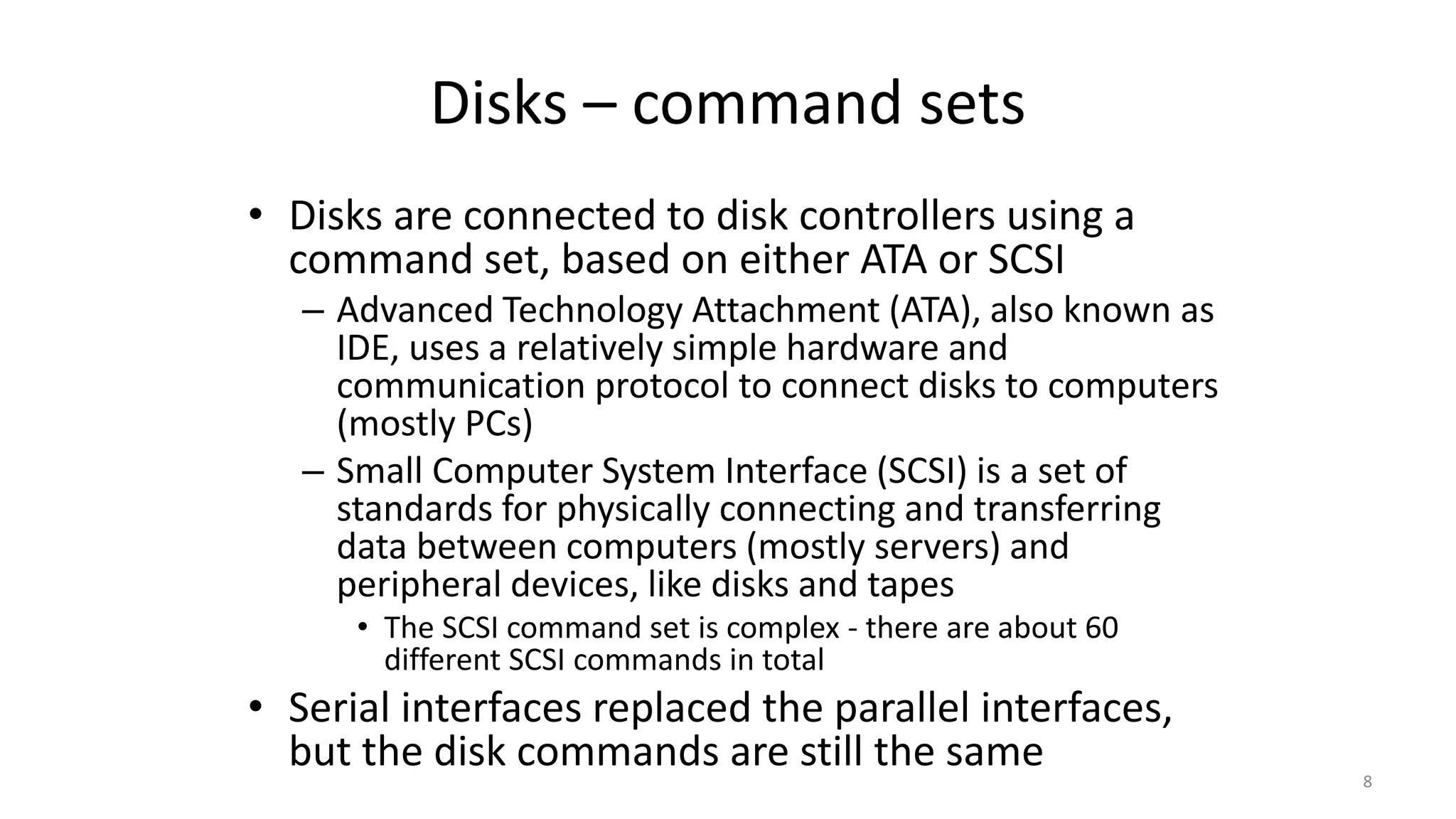 Disks – command sets

• Disks are connected to disk controllers using a command set, based on either ATA or SCSI

– Advanced Technology Attachment (ATA), also known as IDE, uses a relatively simple hardware and communication protocol to connect disks to computers (mostly PCs)

– Small Computer System Interface (SCSI) is a set of standards for physically connecting and transferring data between computers (mostly servers) and peripheral devices, like disks and tapes

• The SCSI command set is complex - there are about 60 different SCSI commands in total

• Serial interfaces replaced the parallel interfaces, but the disk commands are still the same

8